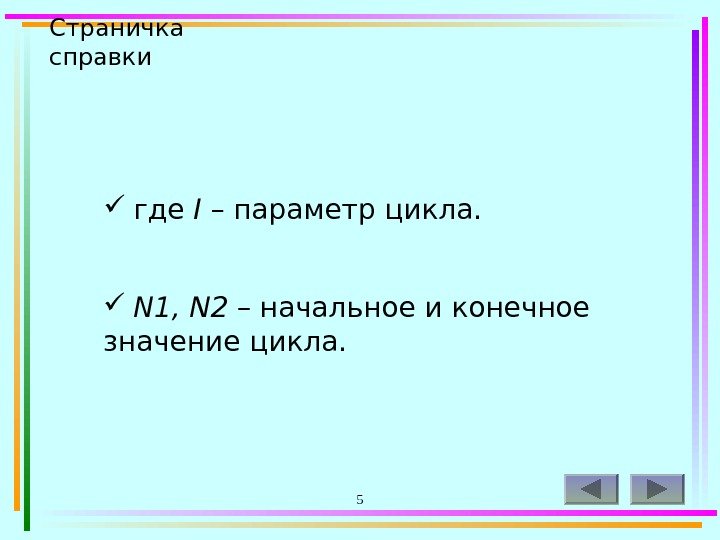 Страничка справки

✓ где I – параметр цикла.

✓ N1, N2 – начальное и конечное значение цикла.

5